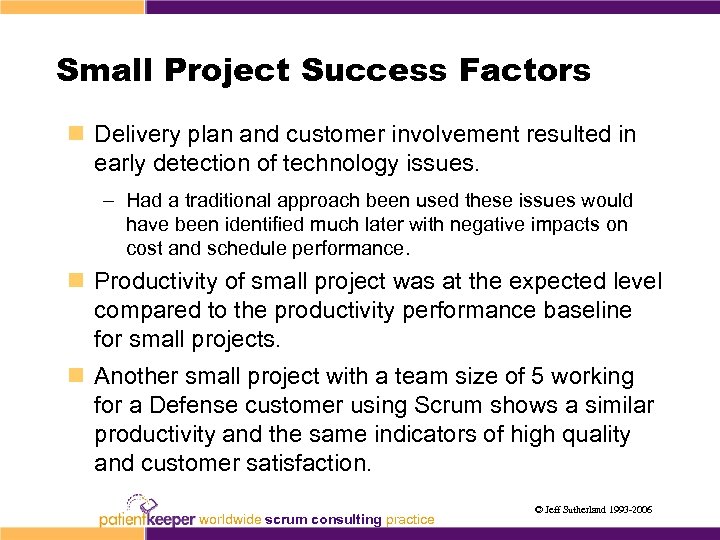 Small Project Success Factors

Delivery plan and customer involvement resulted in early detection of technology issues.

– Had a traditional approach been used these issues would have been identified much later with negative impacts on cost and schedule performance.

Productivity of small project was at the expected level compared to the productivity performance baseline for small projects.

Another small project with a team size of 5 working for a Defense customer using Scrum shows a similar productivity and the same indicators of high quality and customer satisfaction.

patientkeeper worldwide scrum consulting practice

© Jeff Sutherland 1993-2006